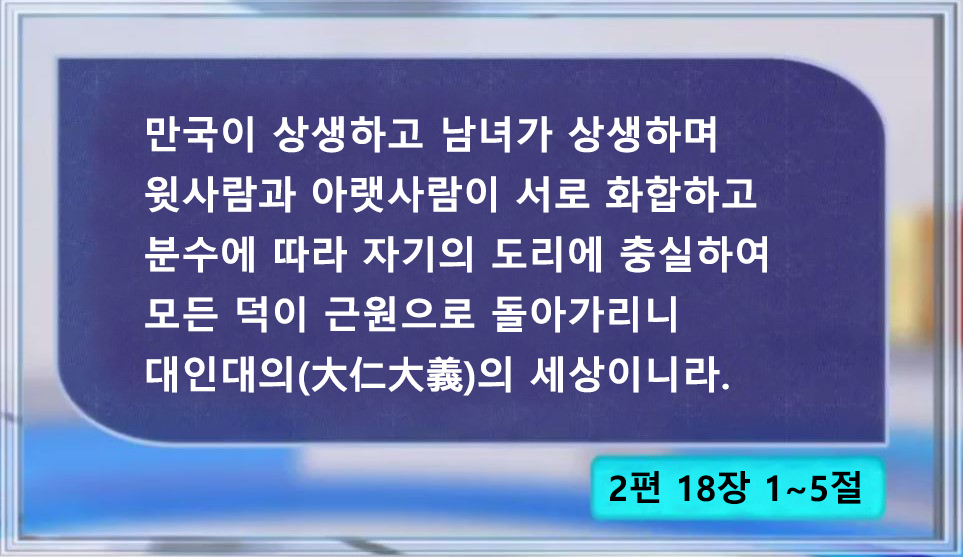 만국이 상생하고 남녀가 상생하며 윗사람과 아랫사람이 서로 화합하고 분수에 따라 자기의 도리에 충실하여 모든 덕이 근원으로 돌아가리니 대인대의(大仁大義)의 세상이니라.

2편 18장 1~5절